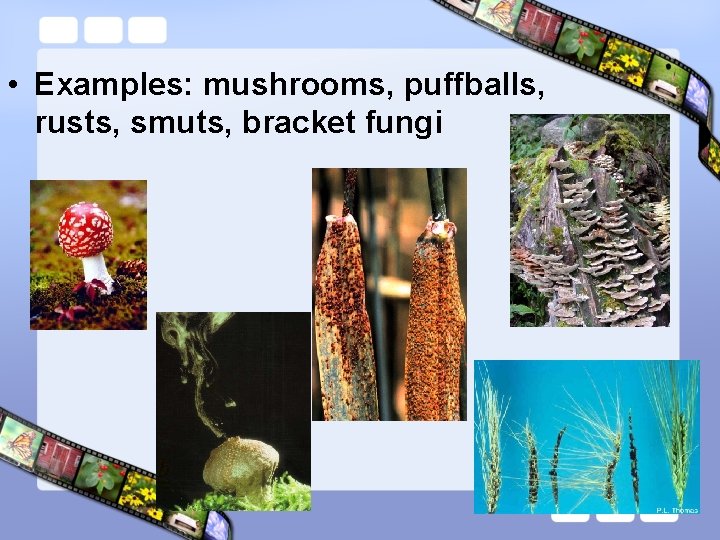 • Examples: mushrooms, puffballs, rusts, smuts, bracket fungi

P.L. Thomas